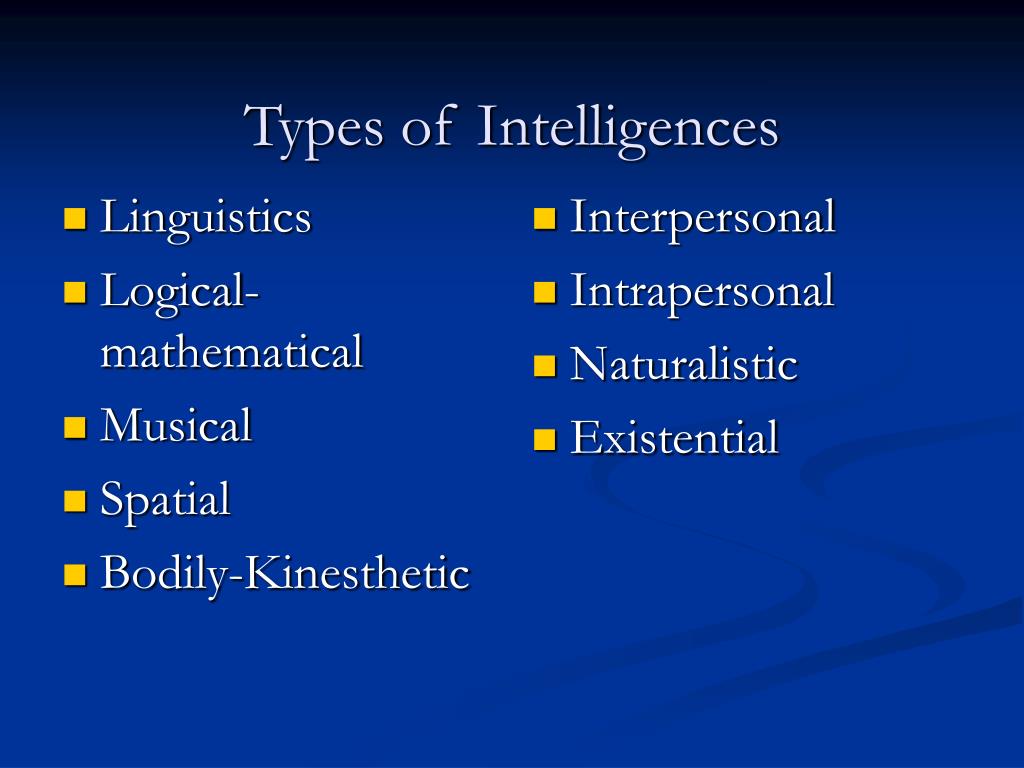 Types of Intelligences

- Linguistics
- Logical-mathematical
- Musical
- Spatial
- Bodily-Kinesthetic

- Interpersonal
- Intrapersonal
- Naturalistic
- Existential